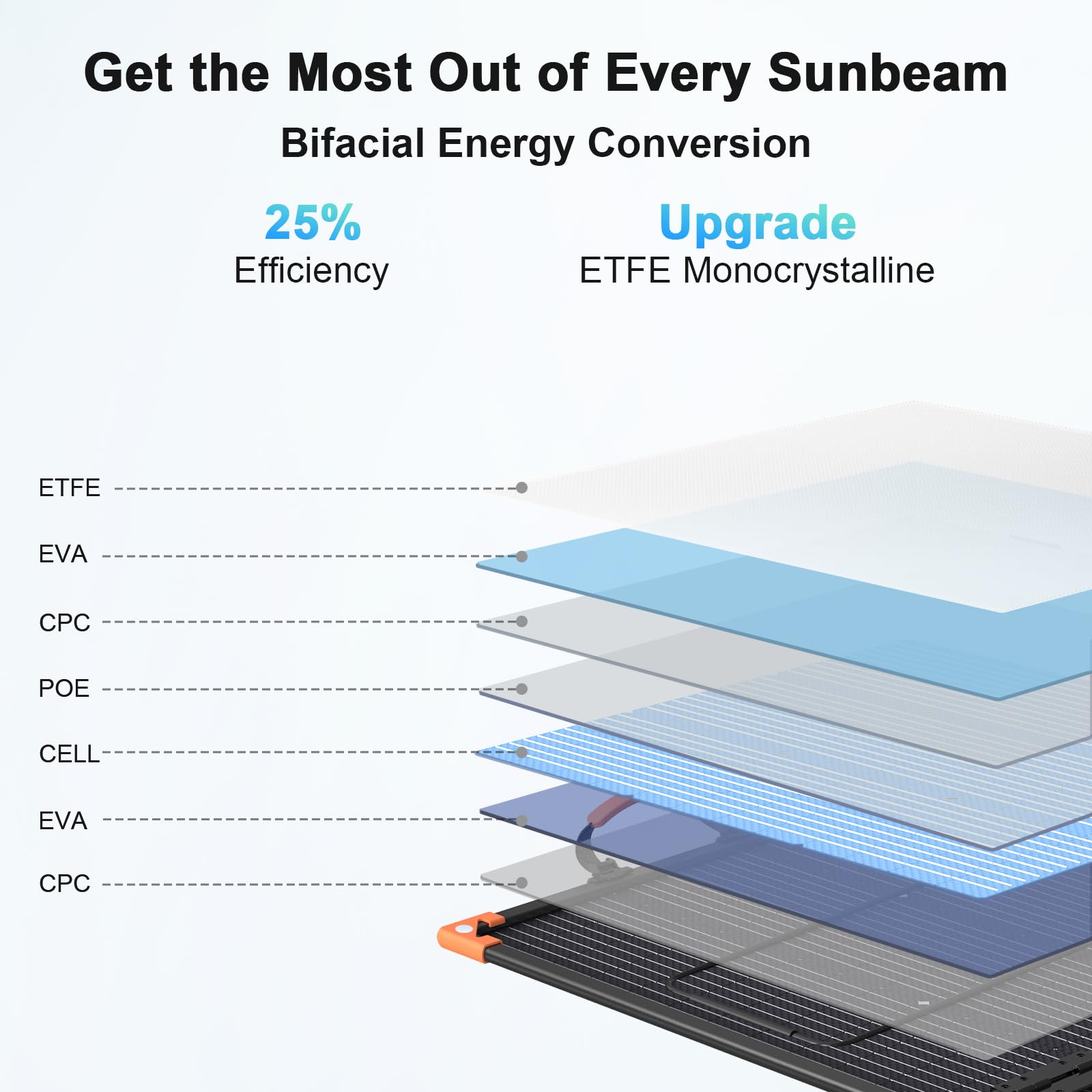 Get the Most Out of Every Sunbeam

Bifacial Energy Conversion

25%
Efficiency

Upgrade
ETFE Monocrystalline

ETFE

EVA

CPC

POE

CELL

EVA

CPC